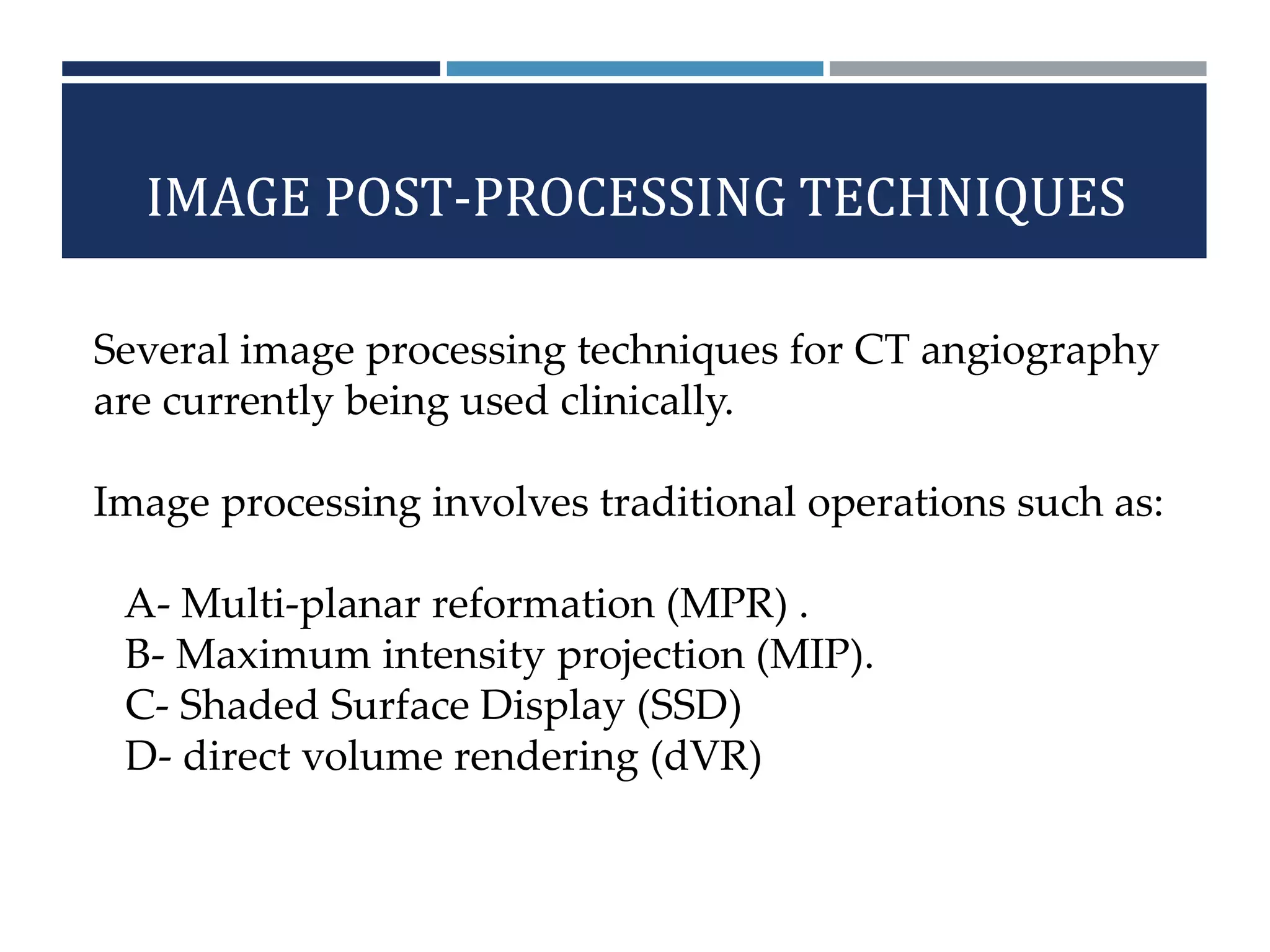 IMAGE POST-PROCESSING TECHNIQUES

Several image processing techniques for CT angiography are currently being used clinically.

Image processing involves traditional operations such as:

A- Multi-planar reformation (MPR) .
B- Maximum intensity projection (MIP).
C- Shaded Surface Display (SSD)
D- direct volume rendering (dVR)